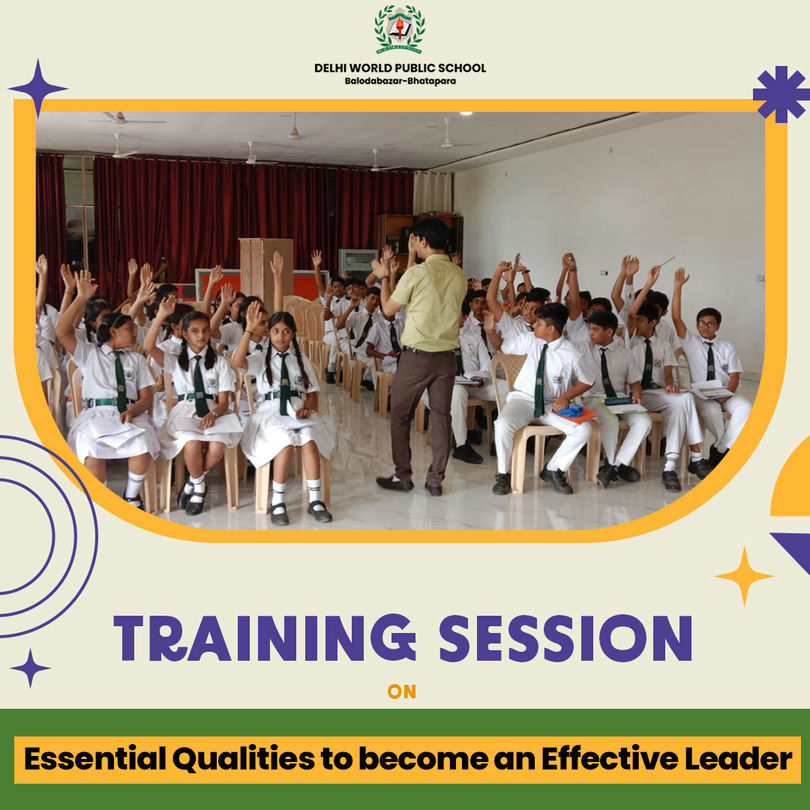 DELHI WORLD PUBLIC SCHOOL
Balodabazar-Bhatapara

TRAINING SESSION

ON

Essential Qualities to become an Effective Leader